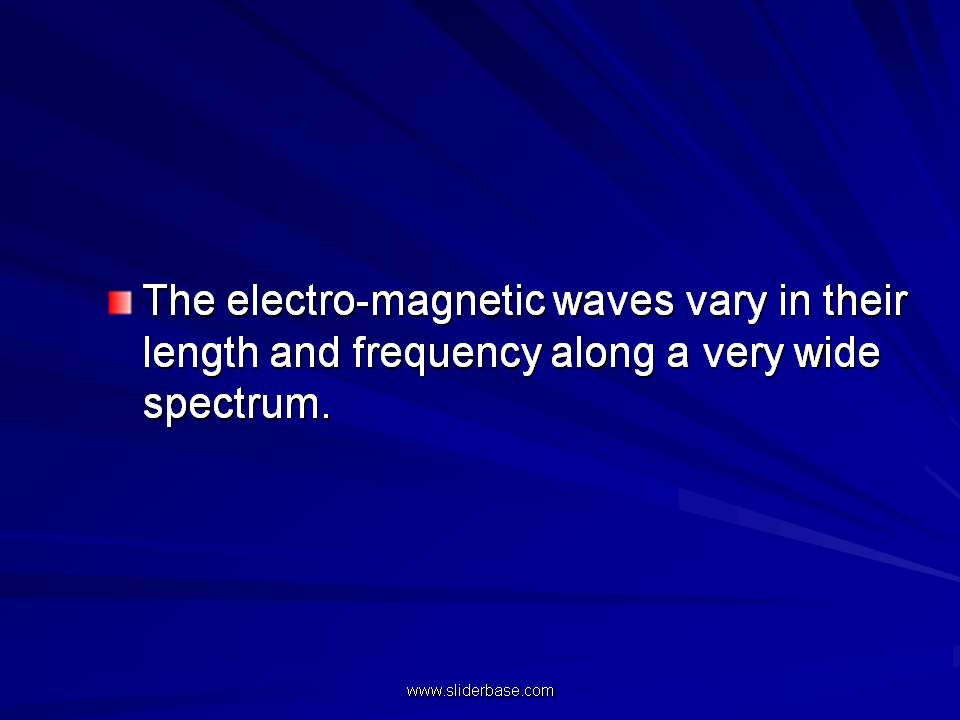 The electro-magnetic waves vary in their length and frequency along a very wide spectrum.

www.sliderbase.com